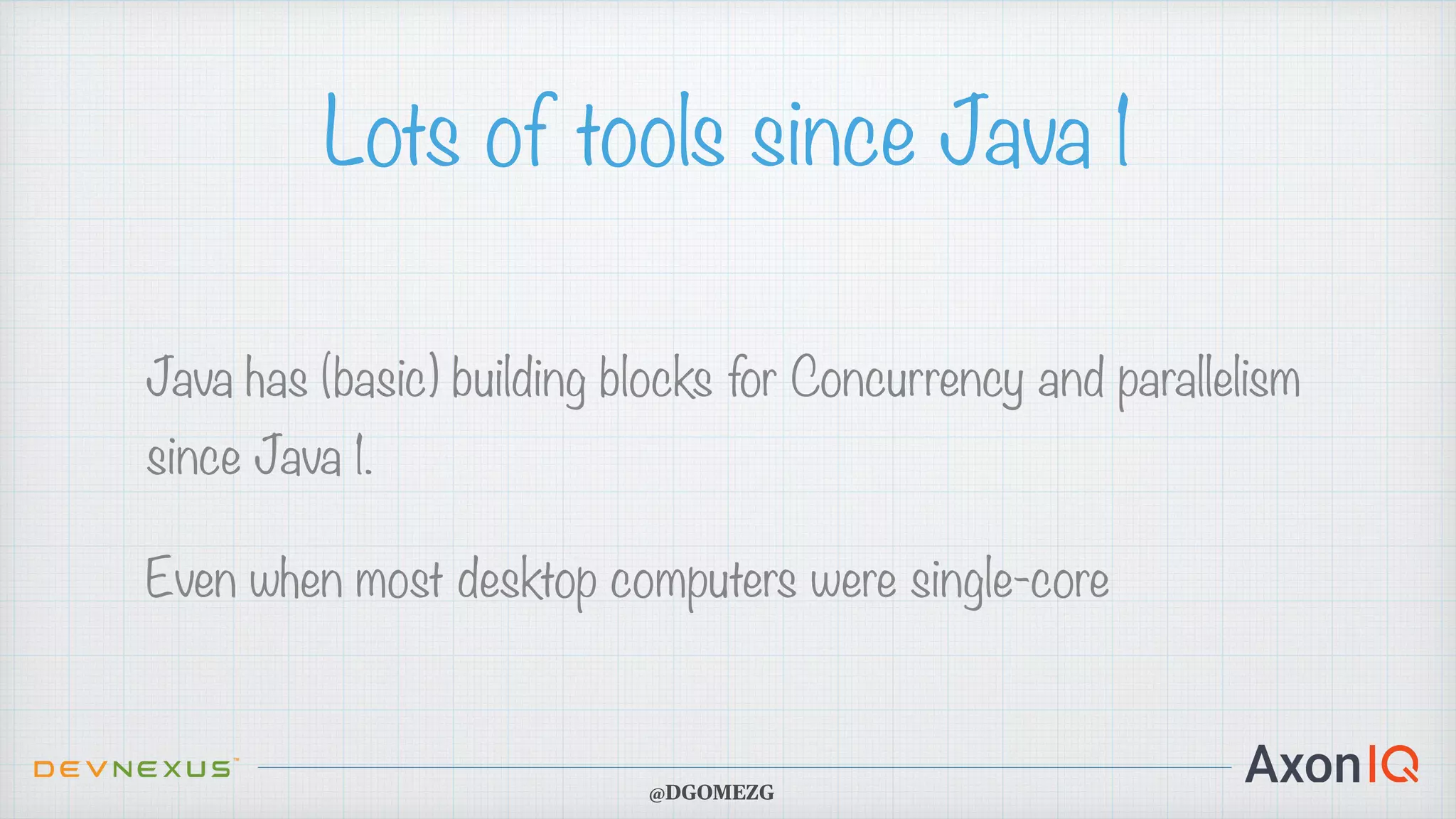 Lots of tools since Java 1

Java has (basic) building blocks for Concurrency and parallelism since Java 1.

Even when most desktop computers were single-core

DEVNEXUS™

@DGOMEZG

AxonIQ